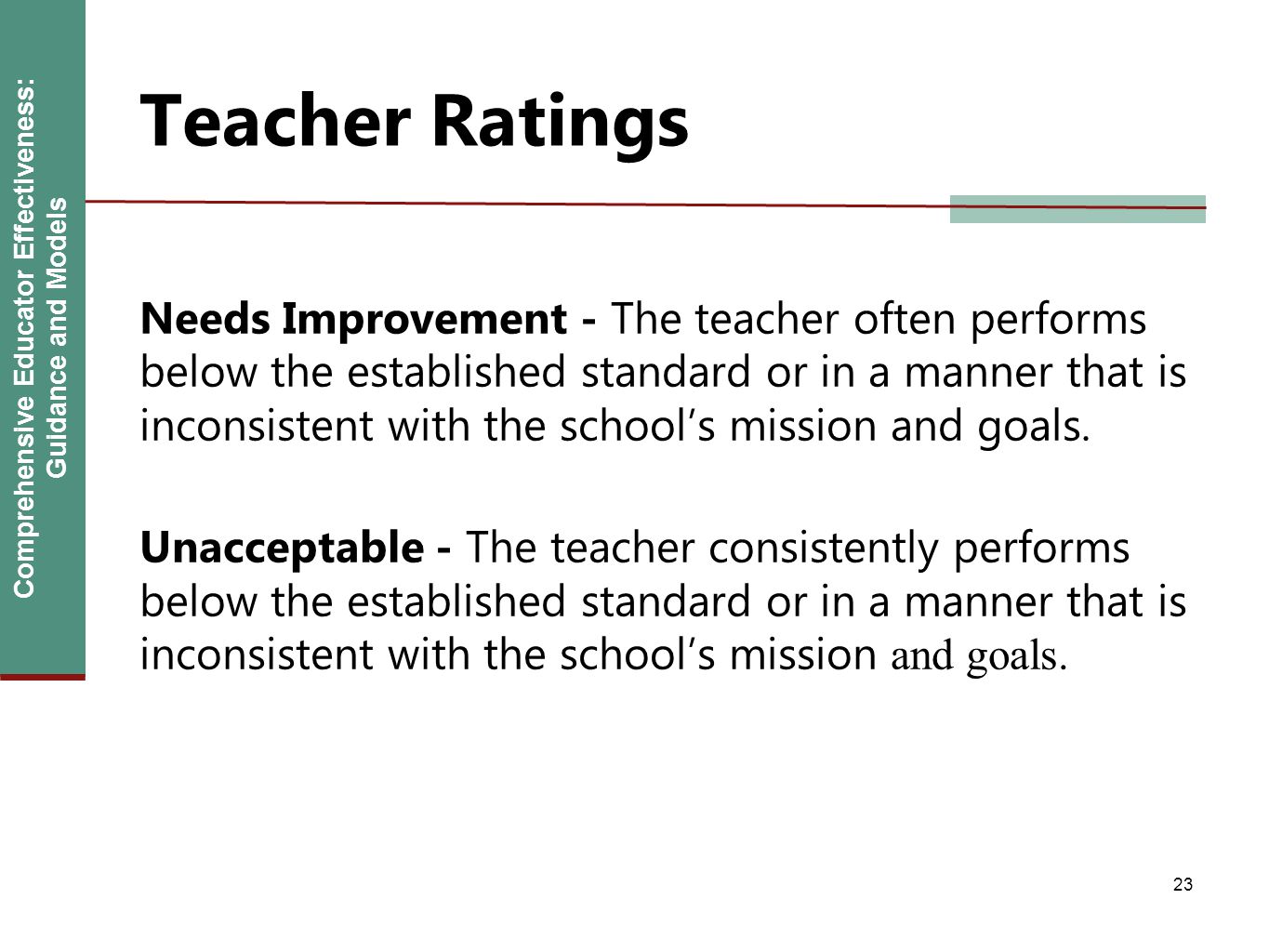 Comprehensive Educator Effectiveness: Guidance and Models

Teacher Ratings

Needs Improvement - The teacher often performs below the established standard or in a manner that is inconsistent with the school's mission and goals.

Unacceptable - The teacher consistently performs below the established standard or in a manner that is inconsistent with the school's mission and goals.

23